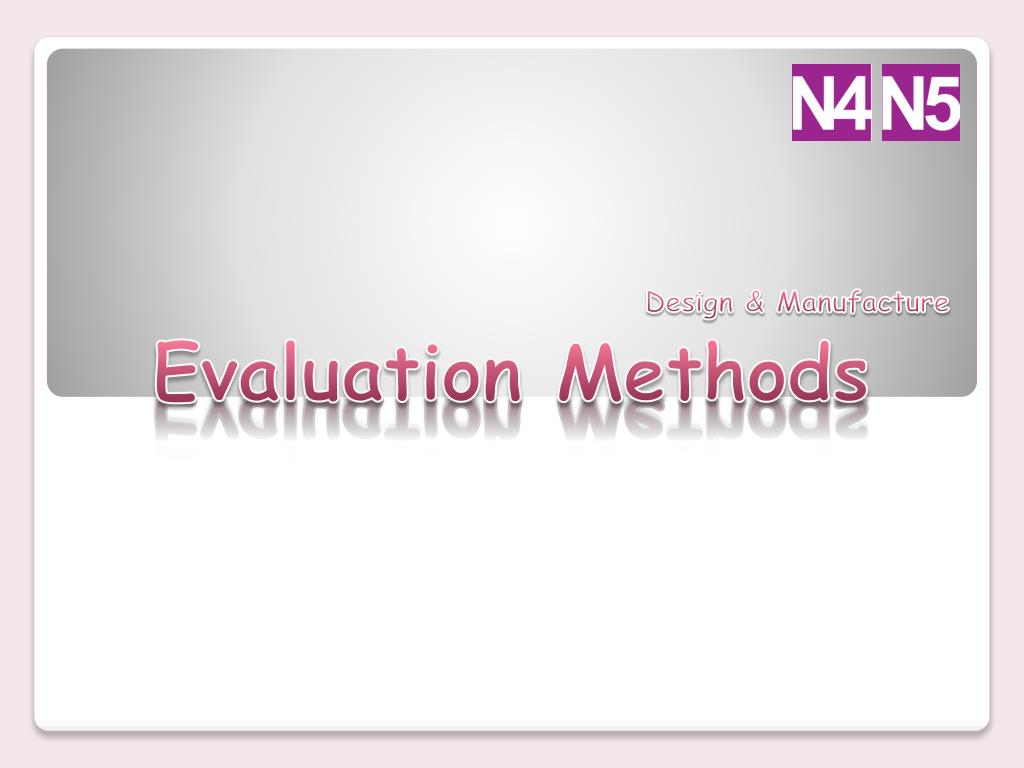 N4 N5

Design & Manufacture

Evaluation Methods